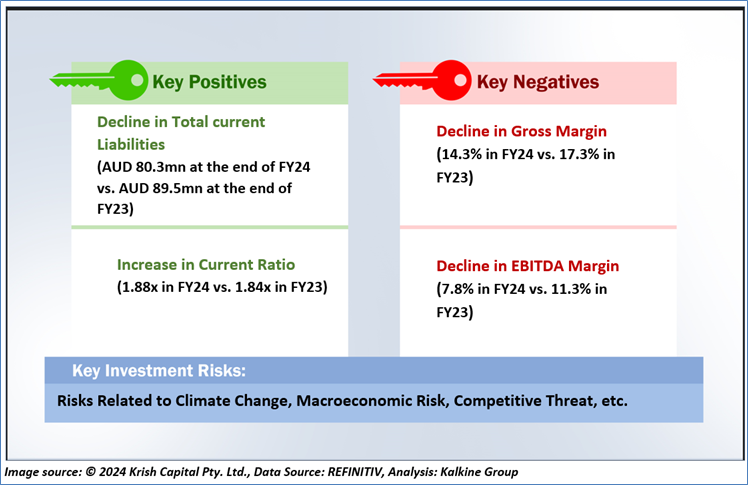 Key Positives

Decline in Total current Liabilities
(AUD 80.3mn at the end of FY24 vs. AUD 89.5mn at the end of FY23)

Increase in Current Ratio
(1.88x in FY24 vs. 1.84x in FY23)

Key Negatives

Decline in Gross Margin
(14.3% in FY24 vs. 17.3% in FY23)

Decline in EBITDA Margin
(7.8% in FY24 vs. 11.3% in FY23)

Key Investment Risks:

Risks Related to Climate Change, Macroeconomic Risk, Competitive Threat, etc.

Image source: © 2024 Krish Capital Pty. Ltd., Data Source: REFINITIV, Analysis: Kalkine Group